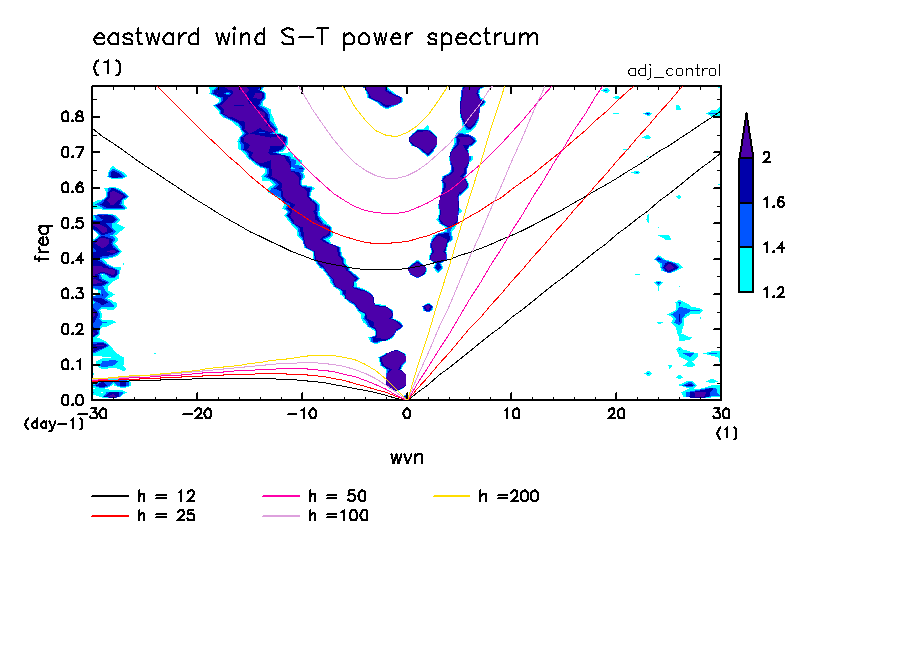 eastward wind S−T power spectrum

(1)

adj_control

freq

0.8
0.7
0.6
0.5
0.4
0.3
0.2
0.1
0.0

(day−1)

−30 −20 −10 0 10 20 30

(1)

wvn

2
1.6
1.4
1.2

h = 12
h = 25
h = 50
h =100
h =200